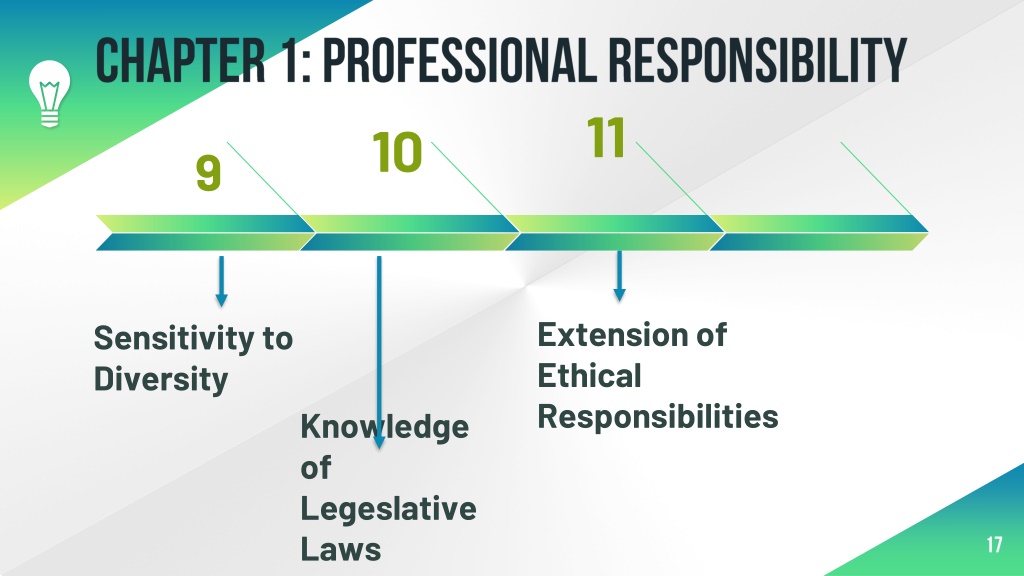 CHAPTER 1: PROFESSIONAL RESPONSIBILITY

9

10

11

Sensitivity to Diversity

Knowledge of Legeslative Laws

Extension of Ethical Responsibilities

17